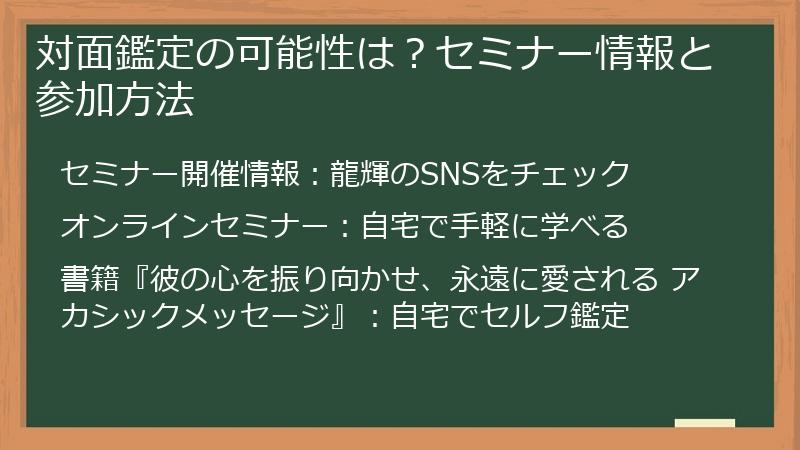 対面鑑定の可能性は？セミナー情報と参加方法

セミナー開催情報：龍輝のSNSをチェック

オンラインセミナー：自宅で手軽に学べる

書籍『彼の心を振り向かせ、永遠に愛される アカシックメッセージ』：自宅でセルフ鑑定